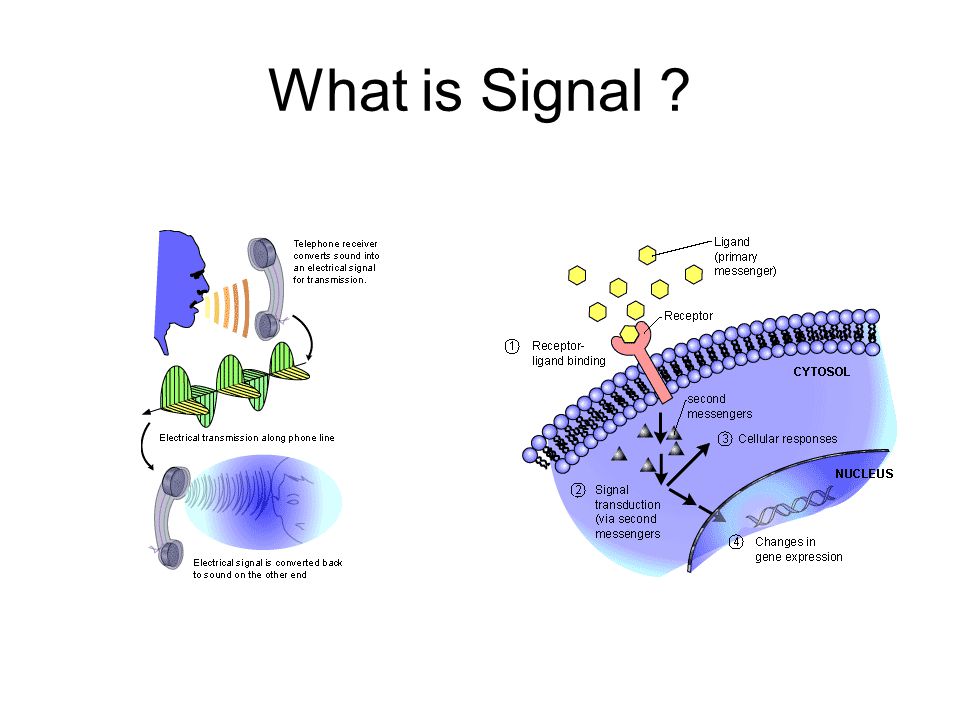 What is Signal ?

Telephone receiver converts sound into an electrical signal for transmission.

Electrical transmission along phone line

Electrical signal is converted back to sound on the other end

Ligand (primary messenger)

Receptor

① Receptor-ligand binding

CYTOSOL

second messengers

③ Cellular responses

NUCLEUS

② Signal transduction (via second messengers

④ Changes in gene expression